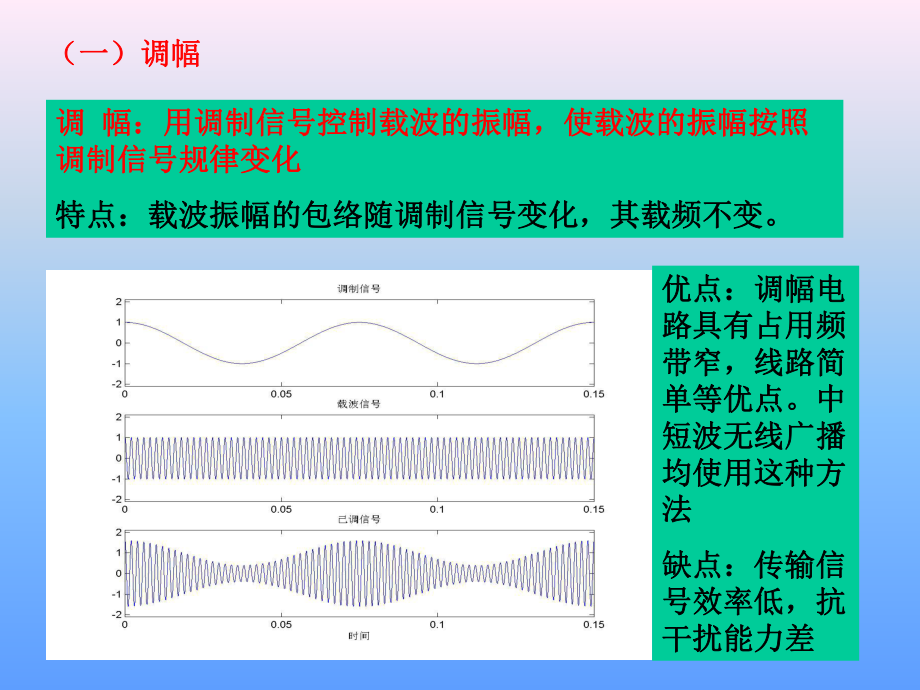 （一）调幅

调 幅：用调制信号控制载波的振幅，使载波的振幅按照调制信号规律变化

特点：载波振幅的包络随调制信号变化，其载频不变。

调制信号

2
1
0
-1
-2
0 0.05 0.1 0.15

载波信号

2
1
0
-1
-2
0 0.05 0.1 0.15

已调信号

2
1
0
-1
-2
0 0.05 0.1 0.15
时间

优点：调幅电路具有占用频带窄，线路简单等优点。中短波无线广播均使用这种方法

缺点：传输信号效率低，抗干扰能力差